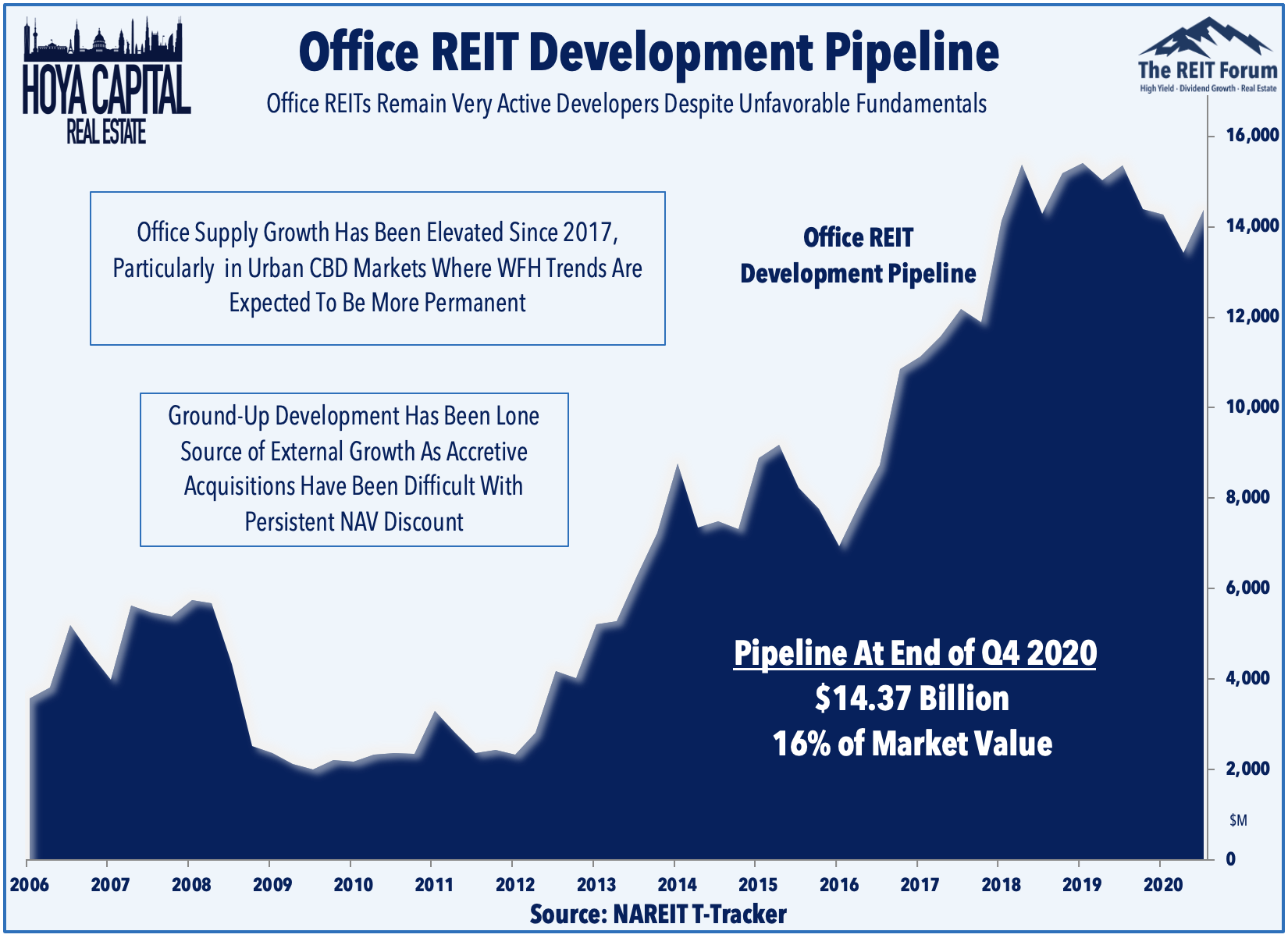 HOYA CAPITAL
REAL ESTATE

Office REIT Development Pipeline

Office REITs Remain Very Active Developers Despite Unfavorable Fundamentals

The REIT Forum
High Yield · Dividend Growth · Real Estate

Office Supply Growth Has Been Elevated Since 2017, Particularly in Urban CBD Markets Where WFH Trends Are Expected To Be More Permanent

Ground-Up Development Has Been Lone Source of External Growth As Accretive Acquisitions Have Been Difficult With Persistent NAV Discount

Office REIT Development Pipeline

Pipeline At End of Q4 2020
$14.37 Billion
16% of Market Value

16,000
14,000
12,000
10,000
8,000
6,000
4,000
2,000
$M
0

2006 2007 2008 2009 2010 2011 2012 2013 2014 2015 2016 2017 2018 2019 2020

Source: NAREIT T-Tracker